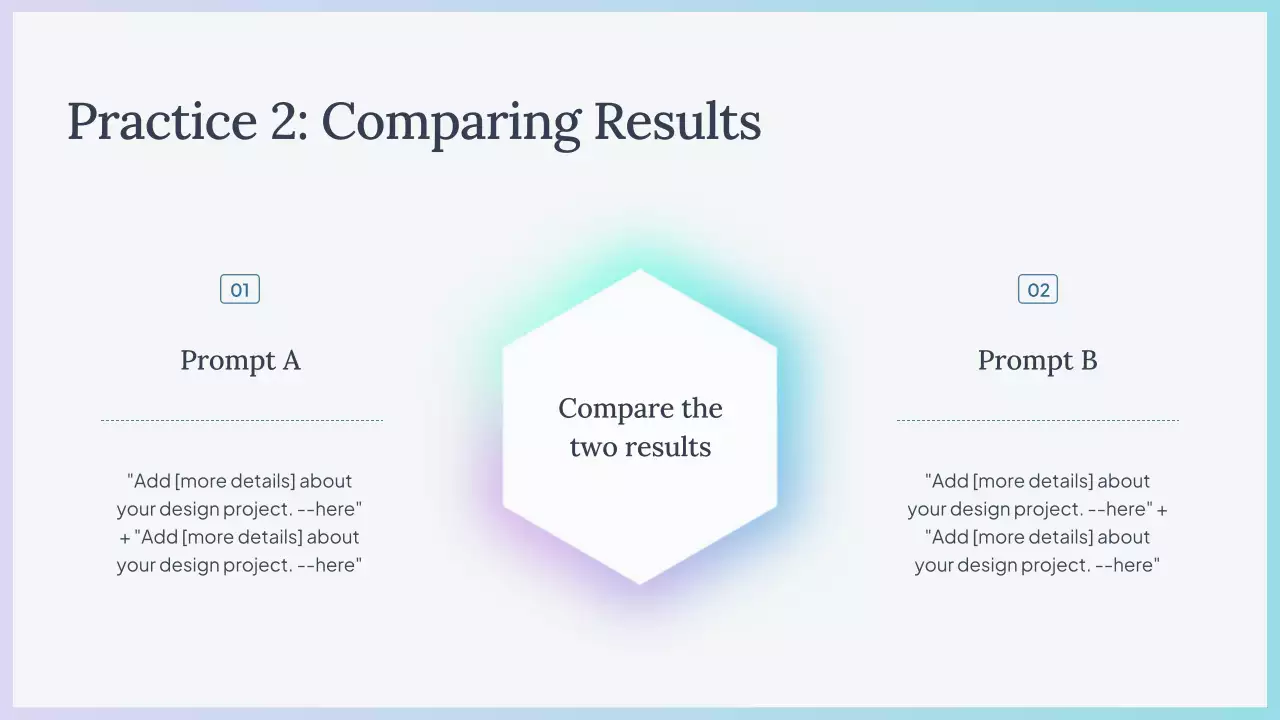 Practice 2: Comparing Results

01

Prompt A

"Add [more details] about your design project. --here" + "Add [more details] about your design project. --here"

Compare the two results

02

Prompt B

"Add [more details] about your design project. --here" + "Add [more details] about your design project. --here"